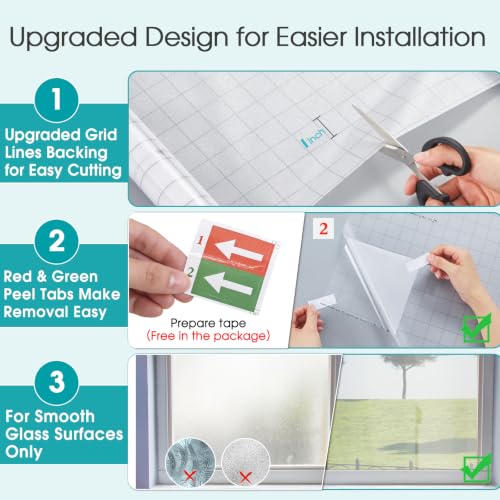 Upgraded Design for Easier Installation

1

Upgraded Grid Lines Backing for Easy Cutting

1 inch

2

Red & Green Peel Tabs Make Removal Easy

1

2

Prepare tape
(Free in the package)

2

3

For Smooth Glass Surfaces Only